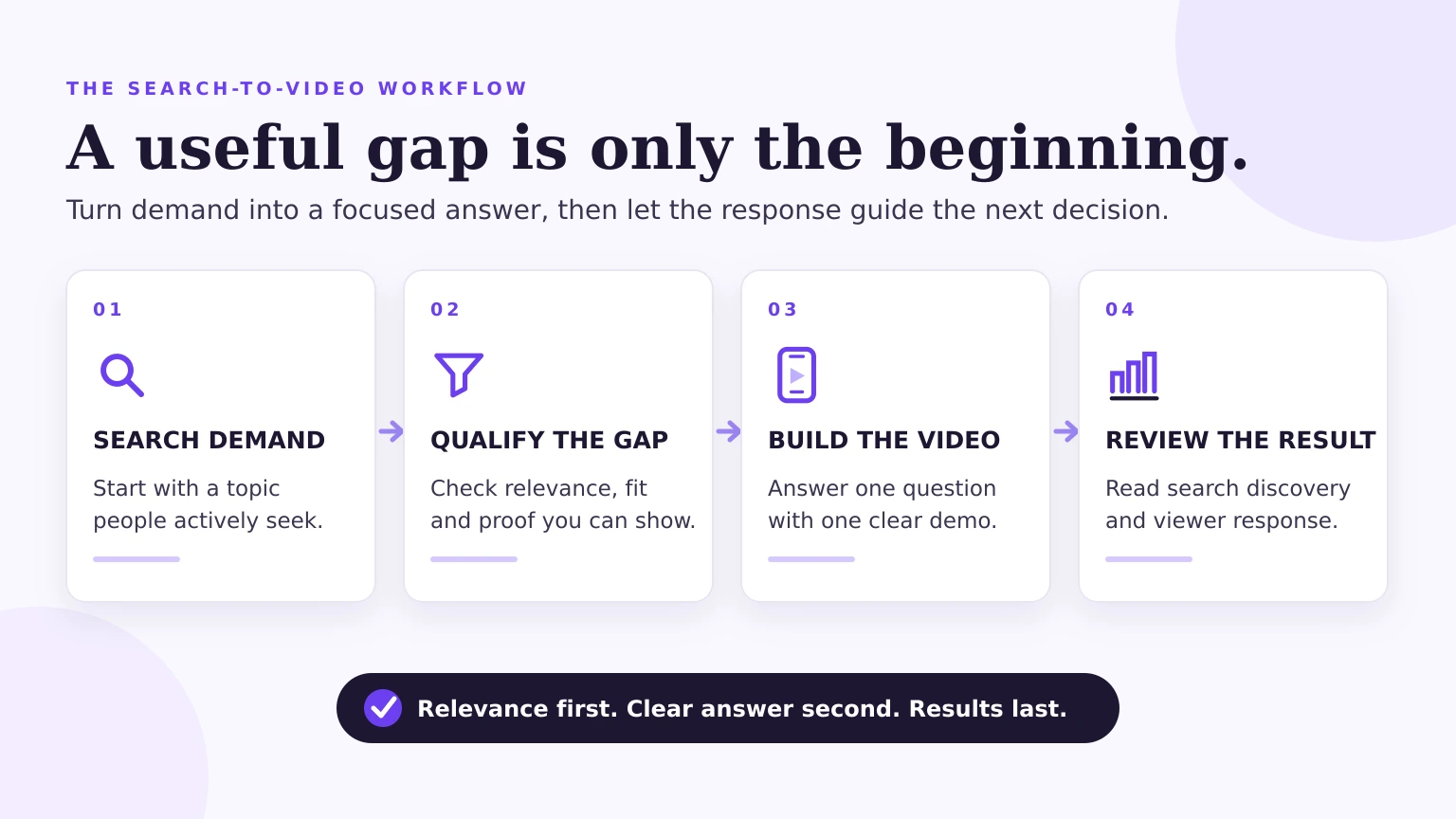 THE SEARCH-TO-VIDEO WORKFLOW

A useful gap is only the beginning.

Turn demand into a focused answer, then let the response guide the next decision.

01

SEARCH DEMAND

Start with a topic people actively seek.

02

QUALIFY THE GAP

Check relevance, fit and proof you can show.

03

BUILD THE VIDEO

Answer one question with one clear demo.

04

REVIEW THE RESULT

Read search discovery and viewer response.

Relevance first. Clear answer second. Results last.